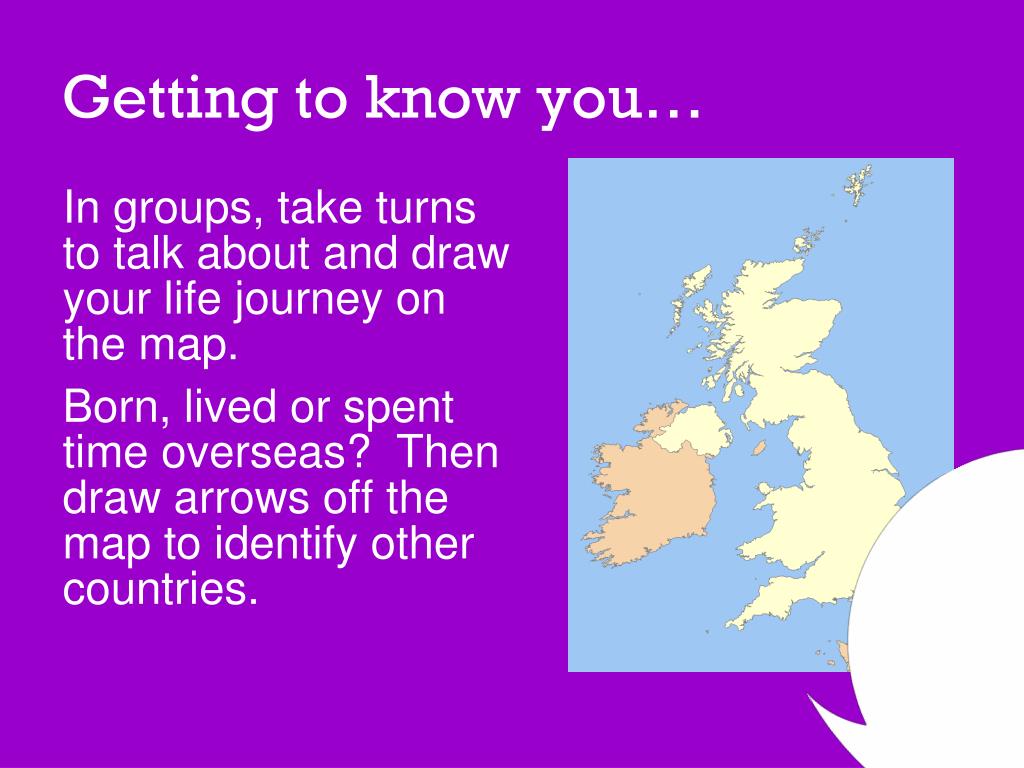 Getting to know you…

In groups, take turns to talk about and draw your life journey on the map.

Born, lived or spent time overseas?  Then draw arrows off the map to identify other countries.